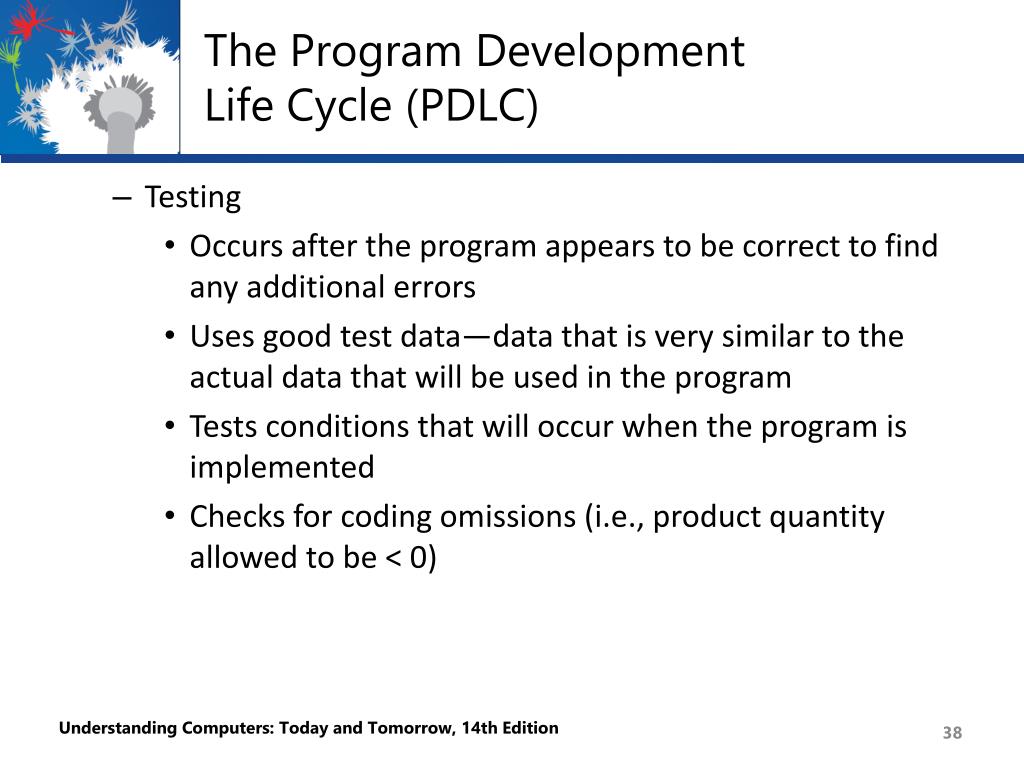 The Program Development Life Cycle (PDLC)

– Testing

• Occurs after the program appears to be correct to find any additional errors

• Uses good test data—data that is very similar to the actual data that will be used in the program

• Tests conditions that will occur when the program is implemented

• Checks for coding omissions (i.e., product quantity allowed to be < 0)

Understanding Computers: Today and Tomorrow, 14th Edition

38